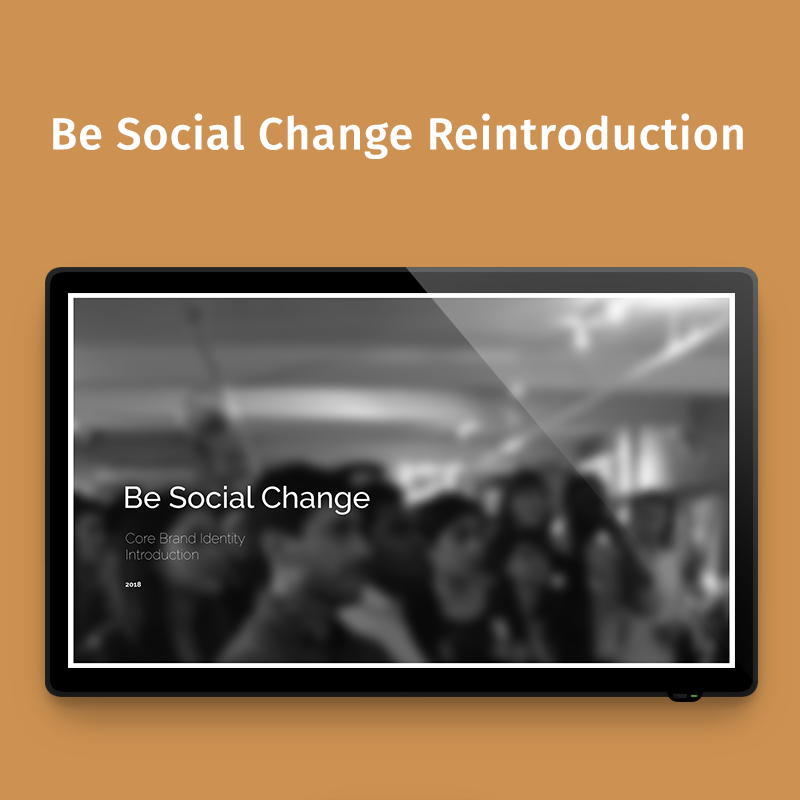 Be Social Change Reintroduction

Be Social Change

Core Brand Identity
Introduction

2018